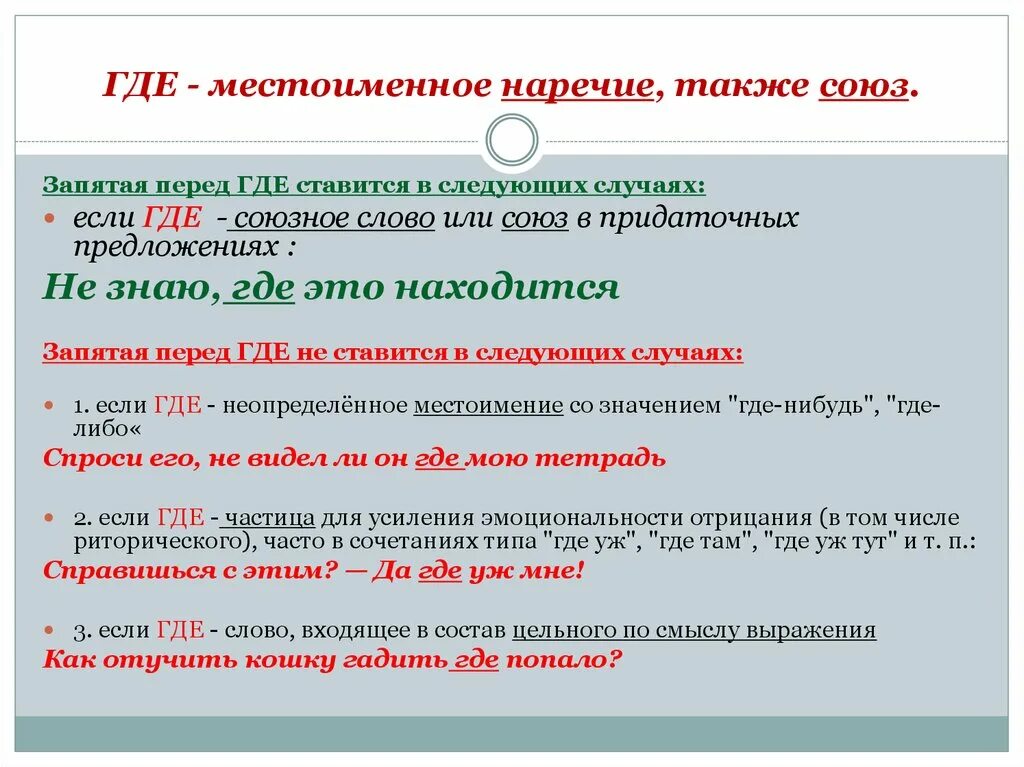 ГДЕ - местоименное наречие, также союз.

Запятая перед ГДЕ ставится в следующих случаях:

если ГДЕ - союзное слово или союз в придаточных предложениях :

Не знаю, где это находится

Запятая перед ГДЕ не ставится в следующих случаях:

1. если ГДЕ - неопределённое местоимение со значением "где-нибудь", "где-либо«

Спроси его, не видел ли он где мою тетрадь

2. если ГДЕ - частица для усиления эмоциональности отрицания (в том числе риторического), часто в сочетаниях типа "где уж", "где там", "где уж тут" и т. п.:

Справишься с этим? — Да где уж мне!

3. если ГДЕ - слово, входящее в состав цельного по смыслу выражения

Как отучить кошку гадить где попало?